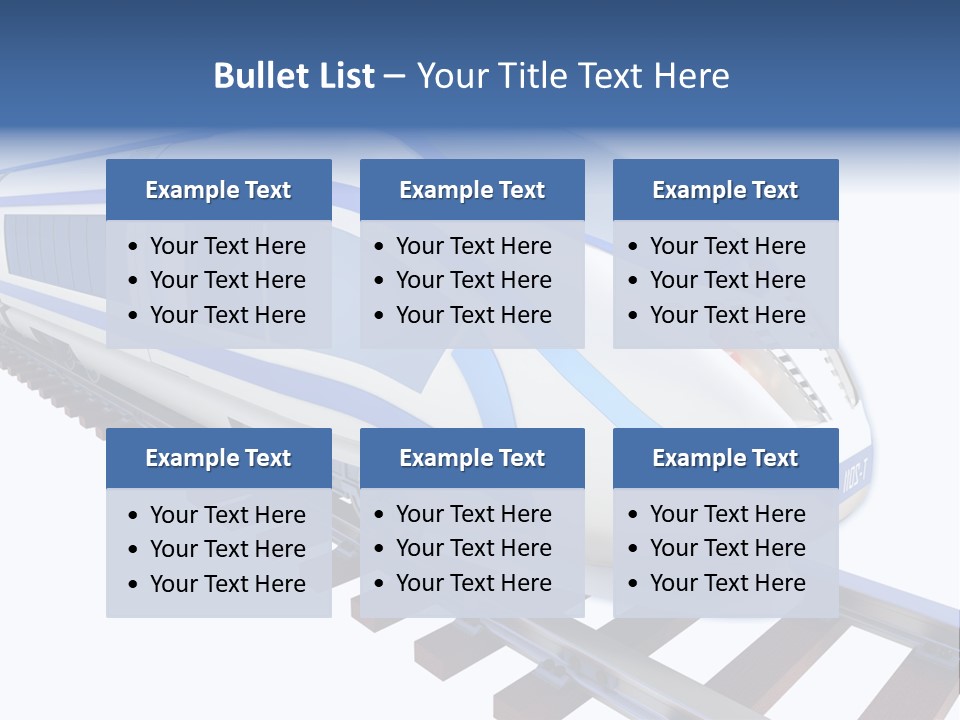 Bullet List – Your Title Text Here

Example Text
• Your Text Here
• Your Text Here
• Your Text Here

Example Text
• Your Text Here
• Your Text Here
• Your Text Here

Example Text
• Your Text Here
• Your Text Here
• Your Text Here

Example Text
• Your Text Here
• Your Text Here
• Your Text Here

Example Text
• Your Text Here
• Your Text Here
• Your Text Here

Example Text
• Your Text Here
• Your Text Here
• Your Text Here